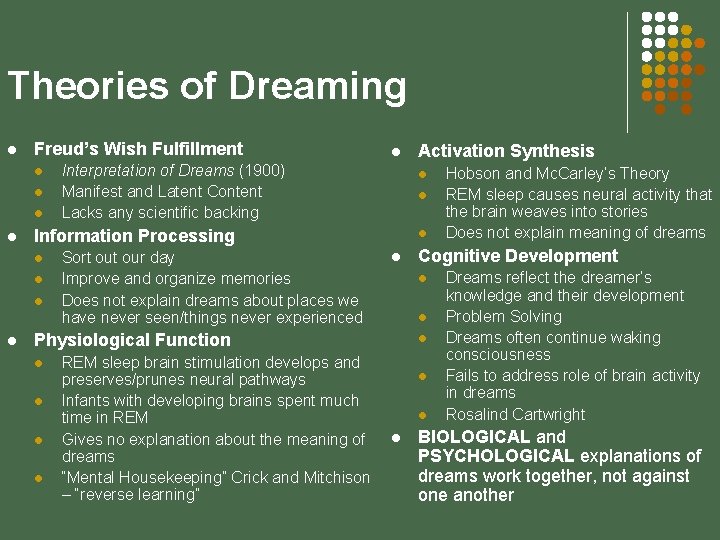 Theories of Dreaming

- Freud's Wish Fulfillment
  - Interpretation of Dreams (1900)
  - Manifest and Latent Content
  - Lacks any scientific backing
- Information Processing
  - Sort out our day
  - Improve and organize memories
  - Does not explain dreams about places we have never seen/things never experienced
- Physiological Function
  - REM sleep brain stimulation develops and preserves/prunes neural pathways
  - Infants with developing brains spent much time in REM
  - Gives no explanation about the meaning of dreams
  - "Mental Housekeeping" Crick and Mitchison – "reverse learning"

- Activation Synthesis
  - Hobson and McCarley's Theory
  - REM sleep causes neural activity that the brain weaves into stories
  - Does not explain meaning of dreams
- Cognitive Development
  - Dreams reflect the dreamer's knowledge and their development
  - Problem Solving
  - Dreams often continue waking consciousness
  - Fails to address role of brain activity in dreams
  - Rosalind Cartwright
- BIOLOGICAL and PSYCHOLOGICAL explanations of dreams work together, not against one another